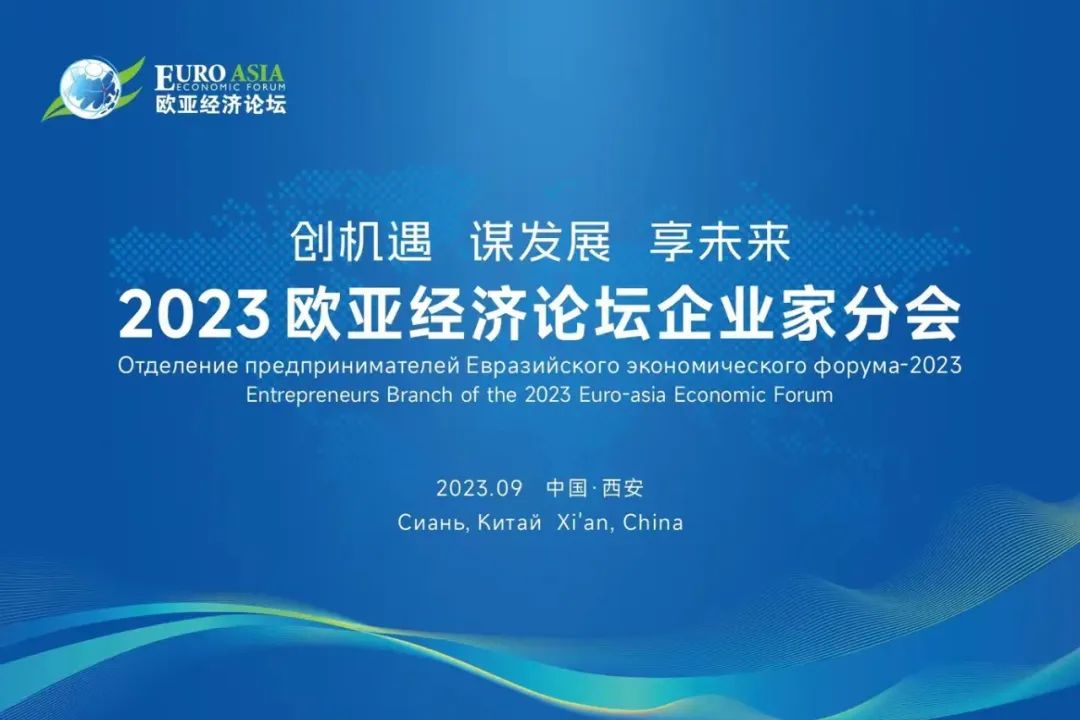 EURO ASIA
ECONOMIC FORUM
欧亚经济论坛

创机遇 谋发展 享未来

2023 欧亚经济论坛企业家分会

Отделение предпринимателей Евразийского экономического форума-2023
Entrepreneurs Branch of the 2023 Euro-asia Economic Forum

2023.09 中国·西安
Сиань, Китай Xi'an, China